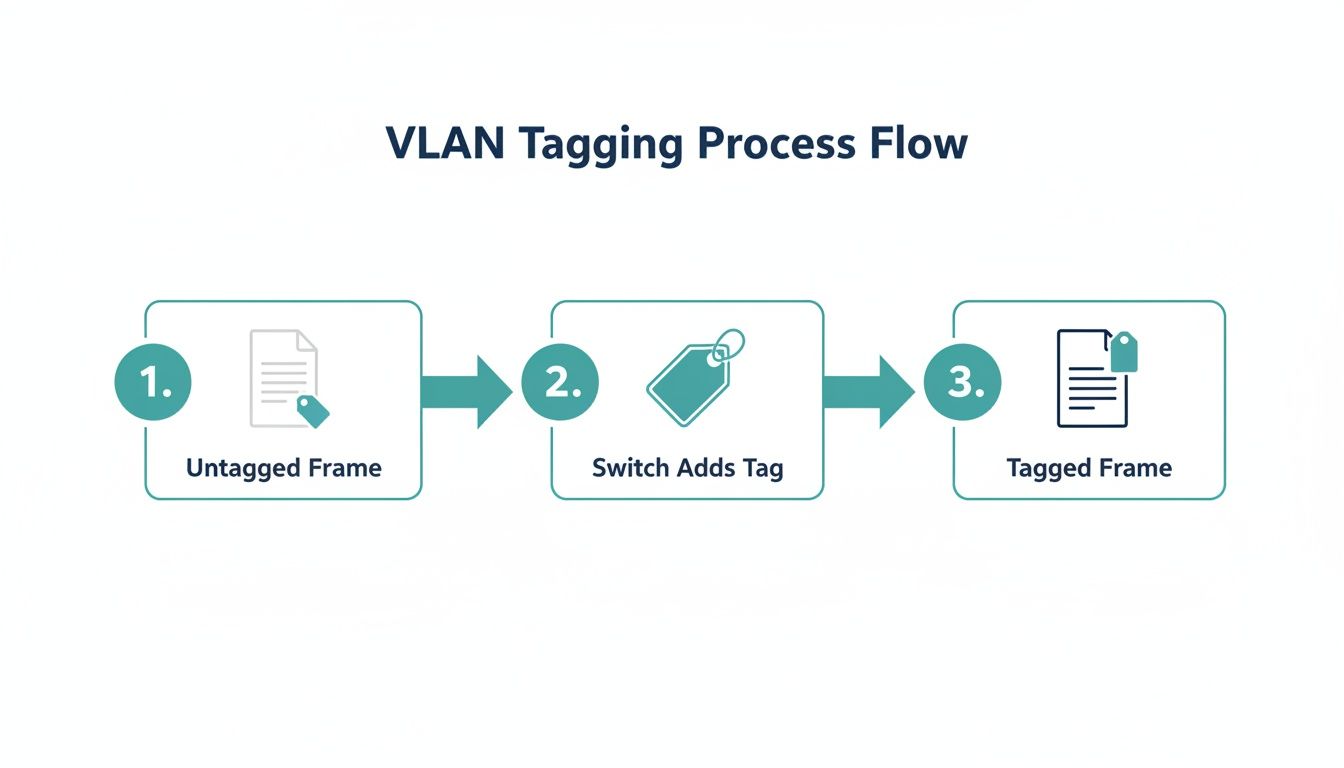 VLAN Tagging Process Flow

1.
Untagged Frame

2.
Switch Adds Tag

3.
Tagged Frame